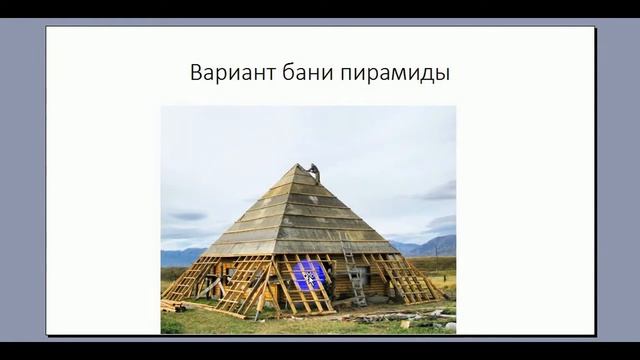 Вариант бани пирамиды